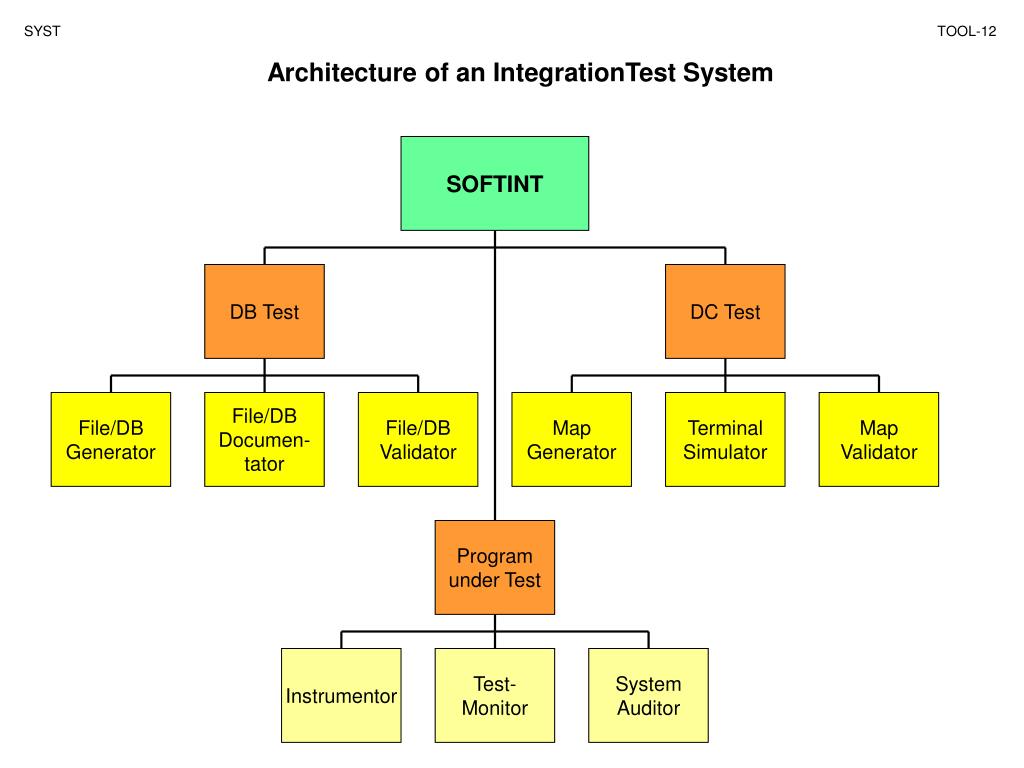 SYST

TOOL-12

Architecture of an IntegrationTest System

SOFTINT

DB Test

DC Test

File/DB Generator

File/DB Documentator

File/DB Validator

Map Generator

Terminal Simulator

Map Validator

Program under Test

Instrumentor

Test-Monitor

System Auditor